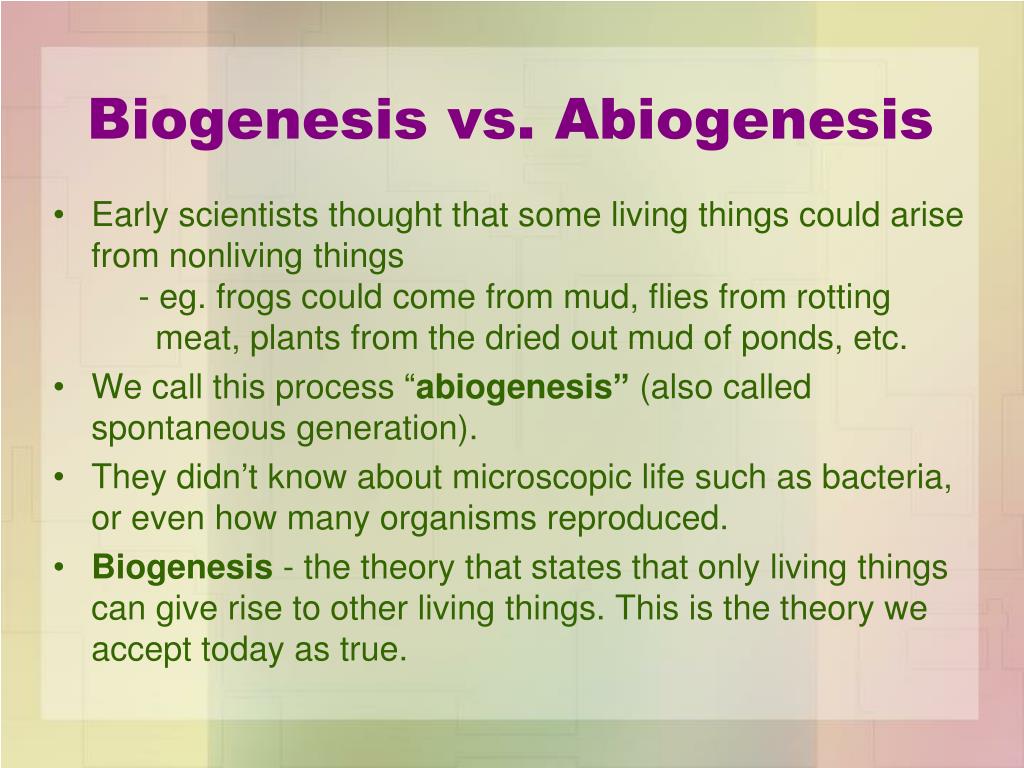 Biogenesis vs. Abiogenesis

• Early scientists thought that some living things could arise from nonliving things
- eg. frogs could come from mud, flies from rotting meat, plants from the dried out mud of ponds, etc.

• We call this process “abiogenesis” (also called spontaneous generation).

• They didn’t know about microscopic life such as bacteria, or even how many organisms reproduced.

• Biogenesis - the theory that states that only living things can give rise to other living things. This is the theory we accept today as true.